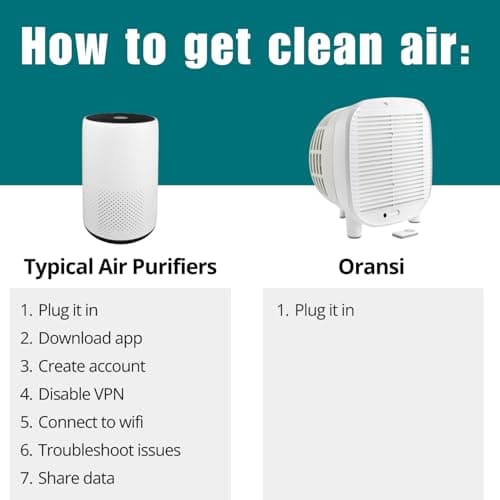 How to get clean air:

Typical Air Purifiers

1. Plug it in
2. Download app
3. Create account
4. Disable VPN
5. Connect to wifi
6. Troubleshoot issues
7. Share data

Oransi

1. Plug it in